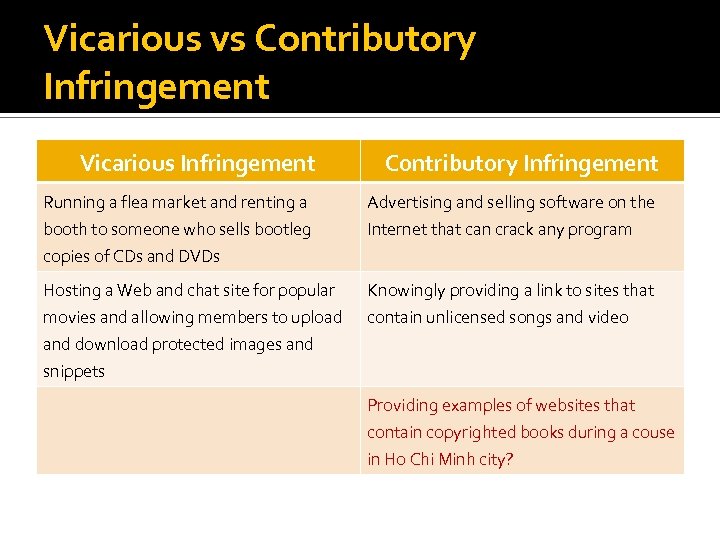 Vicarious vs Contributory Infringement

| Vicarious Infringement | Contributory Infringement |
|---|---|
| Running a flea market and renting a booth to someone who sells bootleg copies of CDs and DVDs | Advertising and selling software on the Internet that can crack any program |
| Hosting a Web and chat site for popular movies and allowing members to upload and download protected images and snippets | Knowingly providing a link to sites that contain unlicensed songs and video |
| | Providing examples of websites that contain copyrighted books during a couse in Ho Chi Minh city? |